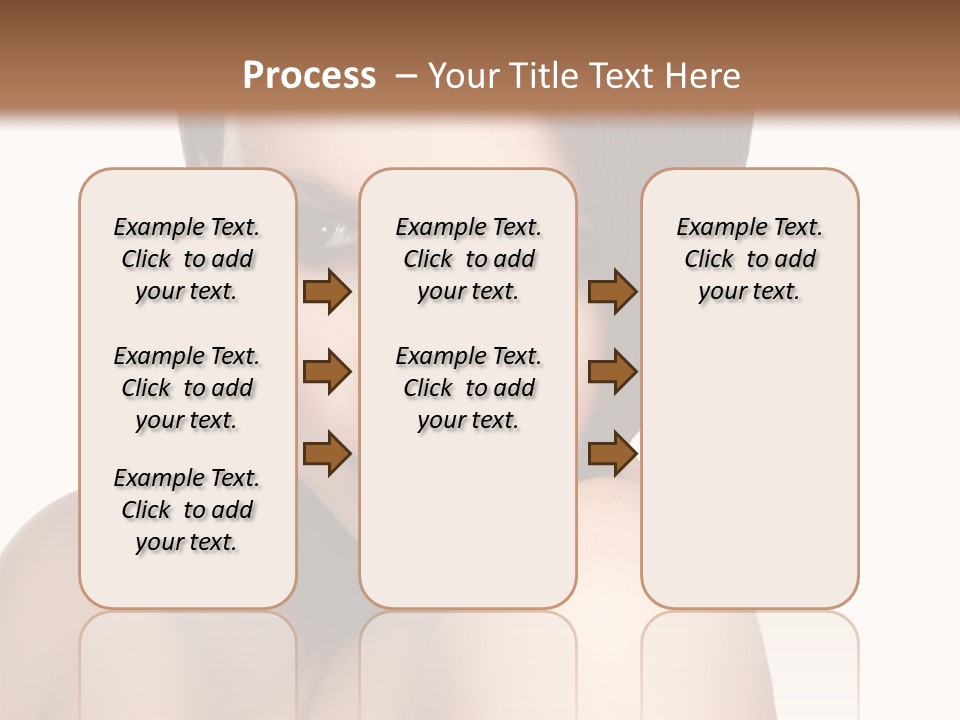 Process – Your Title Text Here

Example Text. Click to add your text.

Example Text. Click to add your text.

Example Text. Click to add your text.

Example Text. Click to add your text.

Example Text. Click to add your text.

Example Text. Click to add your text.